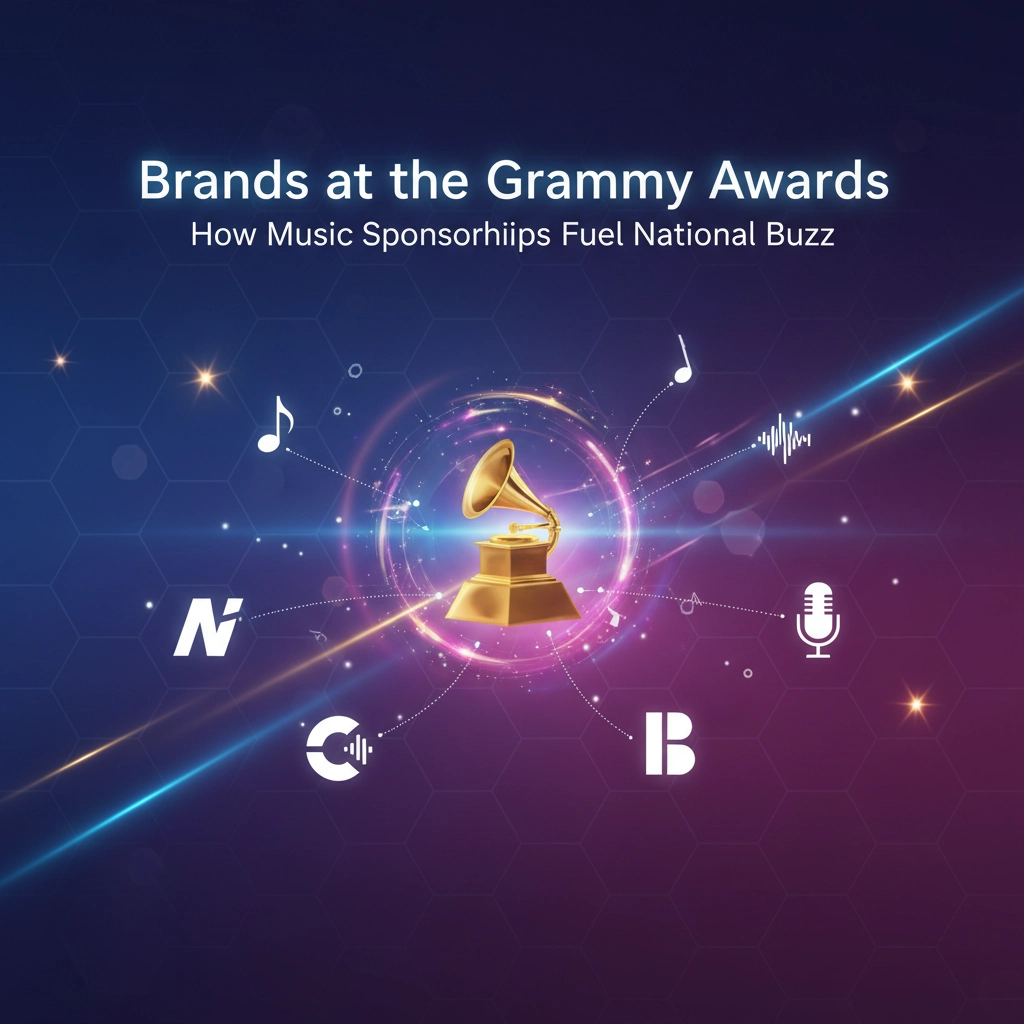 Brands at the Grammy Awards
How Music Sponsorhiips Fuel National Buzz

N

C

B